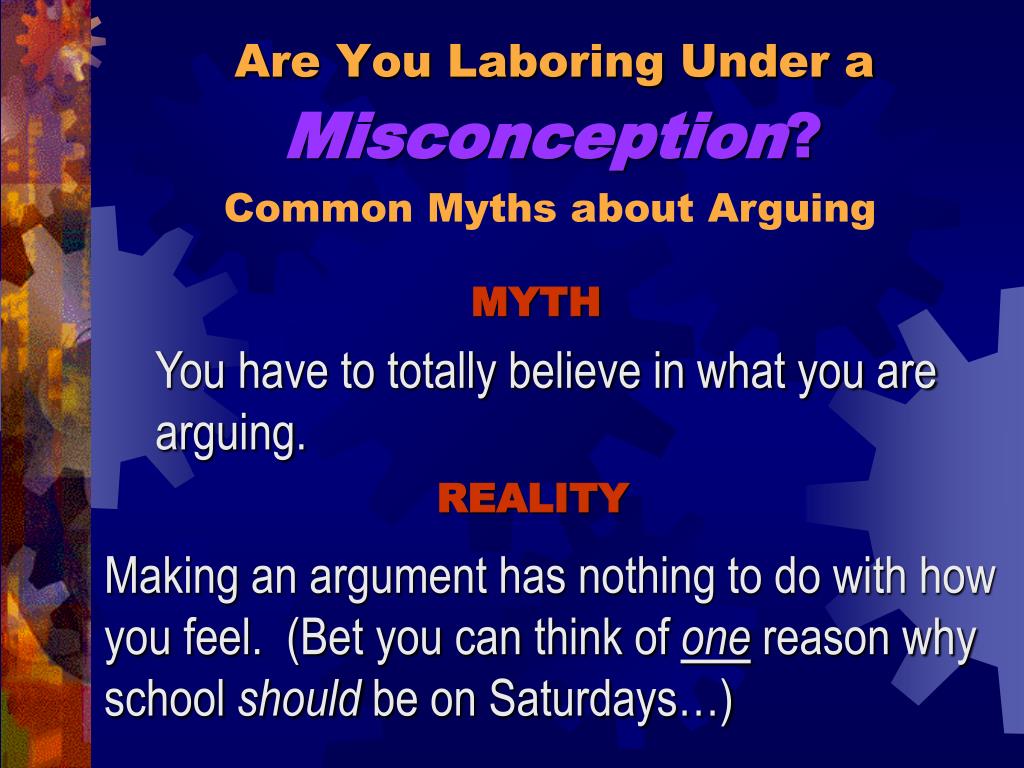 Are You Laboring Under a Misconception?
Common Myths about Arguing

MYTH

You have to totally believe in what you are arguing.

REALITY

Making an argument has nothing to do with how you feel. (Bet you can think of one reason why school should be on Saturdays…)